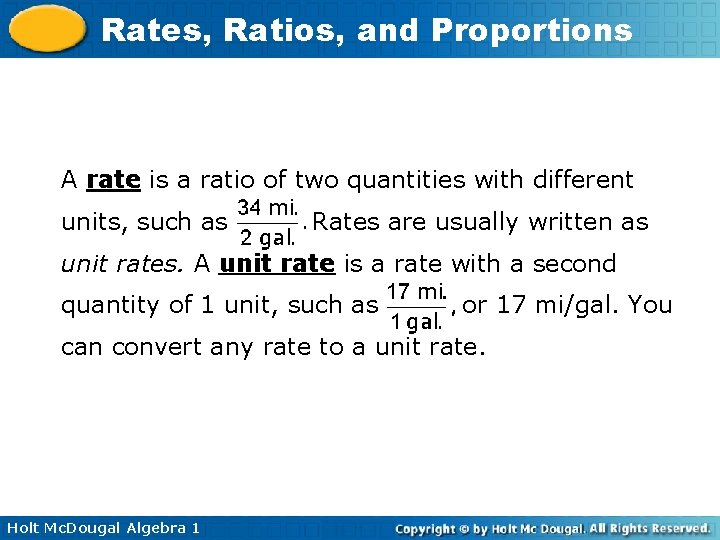 Rates, Ratios, and Proportions

A rate is a ratio of two quantities with different units, such as $\frac{34 \text{ mi.}}{2 \text{ gal.}}$. Rates are usually written as unit rates. A unit rate is a rate with a second quantity of 1 unit, such as $\frac{17 \text{ mi.}}{1 \text{ gal.}}$, or 17 mi/gal. You can convert any rate to a unit rate.

Holt McDougal Algebra 1

Copyright © by Holt Mc Dougal. All Rights Reserved.